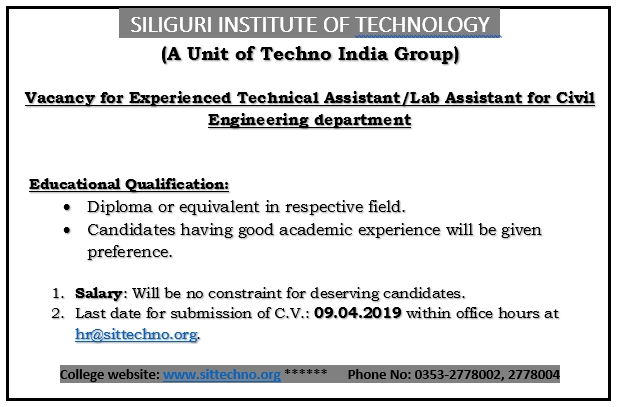 SILIGURI INSTITUTE OF TECHNOLOGY
(A Unit of Techno India Group)

Vacancy for Experienced Technical Assistant/Lab Assistant for Civil Engineering department

Educational Qualification:
• Diploma or equivalent in respective field.
• Candidates having good academic experience will be given preference.

1. Salary: Will be no constraint for deserving candidates.
2. Last date for submission of C.V.: 09.04.2019 within office hours at hr@sittechno.org.

College website: www.sittechno.org ****** Phone No: 0353-2778002, 2778004